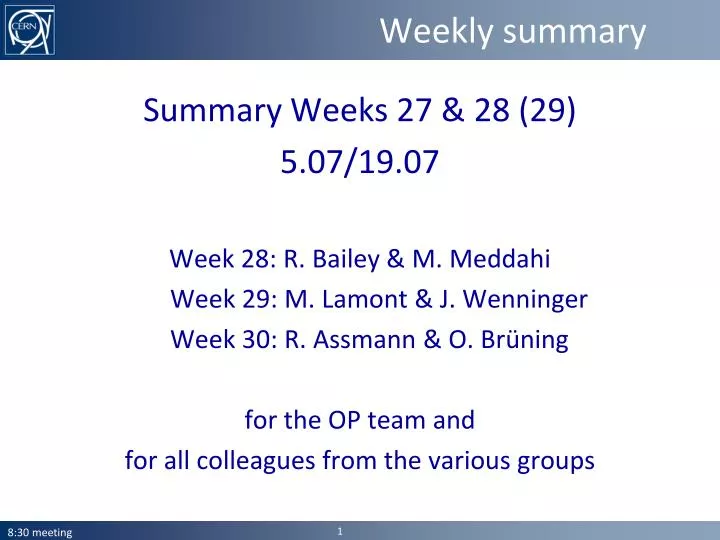 CERN

Weekly summary

Summary Weeks 27 & 28 (29)
5.07/19.07

Week 28: R. Bailey & M. Meddahi
Week 29: M. Lamont & J. Wenninger
Week 30: R. Assmann & O. Brüning

for the OP team and
for all colleagues from the various groups

8:30 meeting

1